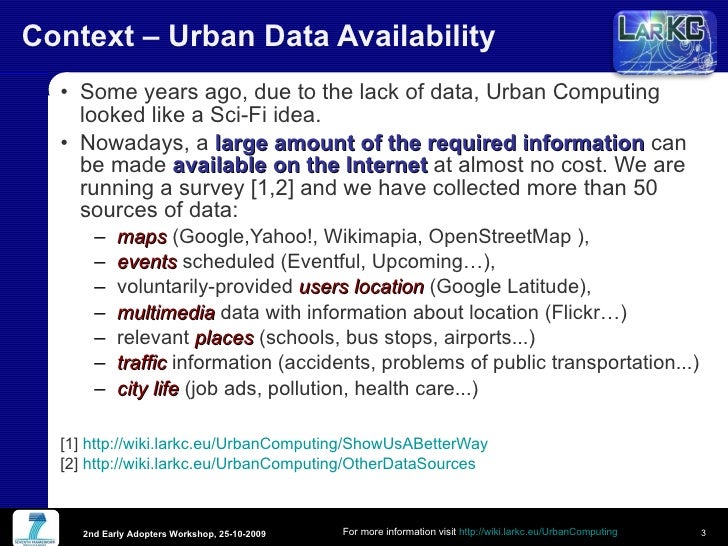 Context – Urban Data Availability

LarKC

• Some years ago, due to the lack of data, Urban Computing looked like a Sci-Fi idea.
• Nowadays, a large amount of the required information can be made available on the Internet at almost no cost. We are running a survey [1,2] and we have collected more than 50 sources of data:
– maps (Google,Yahoo!, Wikimapia, OpenStreetMap ),
– events scheduled (Eventful, Upcoming…),
– voluntarily-provided users location (Google Latitude),
– multimedia data with information about location (Flickr…)
– relevant places (schools, bus stops, airports...)
– traffic information (accidents, problems of public transportation...)
– city life (job ads, pollution, health care...)

[1] http://wiki.larkc.eu/UrbanComputing/ShowUsABetterWay
[2] http://wiki.larkc.eu/UrbanComputing/OtherDataSources

2nd Early Adopters Workshop, 25-10-2009
For more information visit http://wiki.larkc.eu/UrbanComputing
3